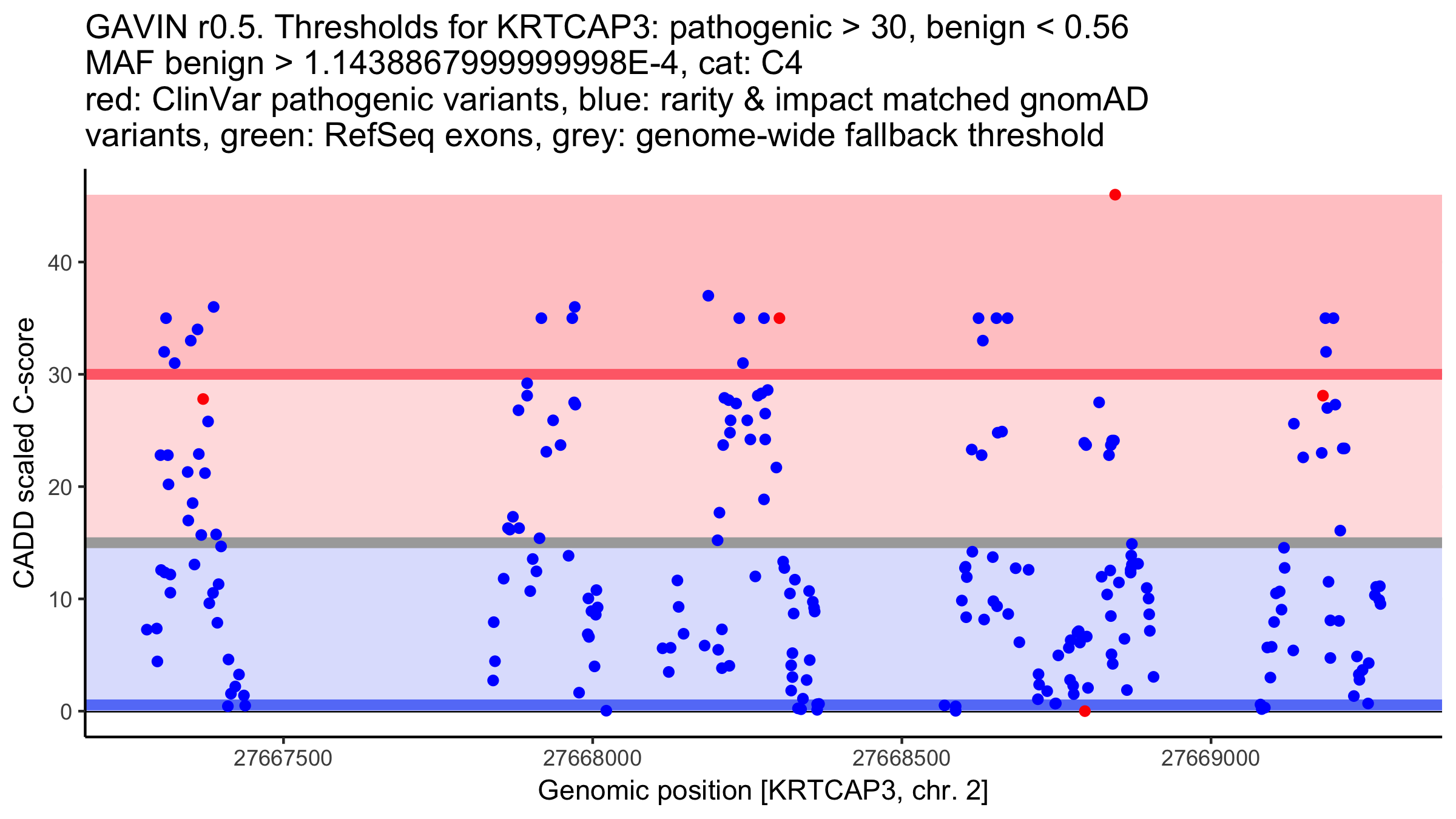 GAVIN r0.5. Thresholds for KRTCAP3: pathogenic > 30, benign < 0.56
MAF benign > 1.1438867999999998E-4, cat: C4
red: ClinVar pathogenic variants, blue: rarity & impact matched gnomAD variants, green: RefSeq exons, grey: genome-wide fallback threshold

CADD scaled C-score

40
30
20
10
0

27667500
27668000
27668500
27669000

Genomic position [KRTCAP3, chr. 2]